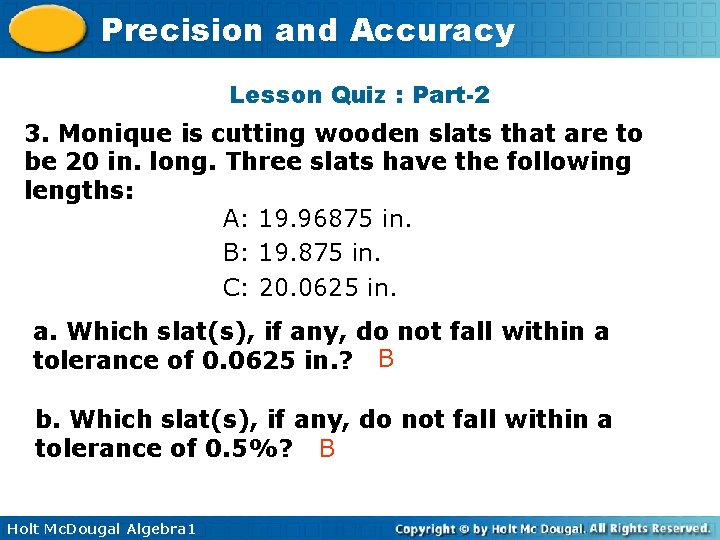 Precision and Accuracy

Lesson Quiz : Part-2

3. Monique is cutting wooden slats that are to be 20 in. long. Three slats have the following lengths:

A: 19.96875 in.

B: 19.875 in.

C: 20.0625 in.

a. Which slat(s), if any, do not fall within a tolerance of 0.0625 in.? B

b. Which slat(s), if any, do not fall within a tolerance of 0.5%? B

Holt McDougal Algebra1

Copyright © by Holt Mc Dougal. All Rights Reserved.